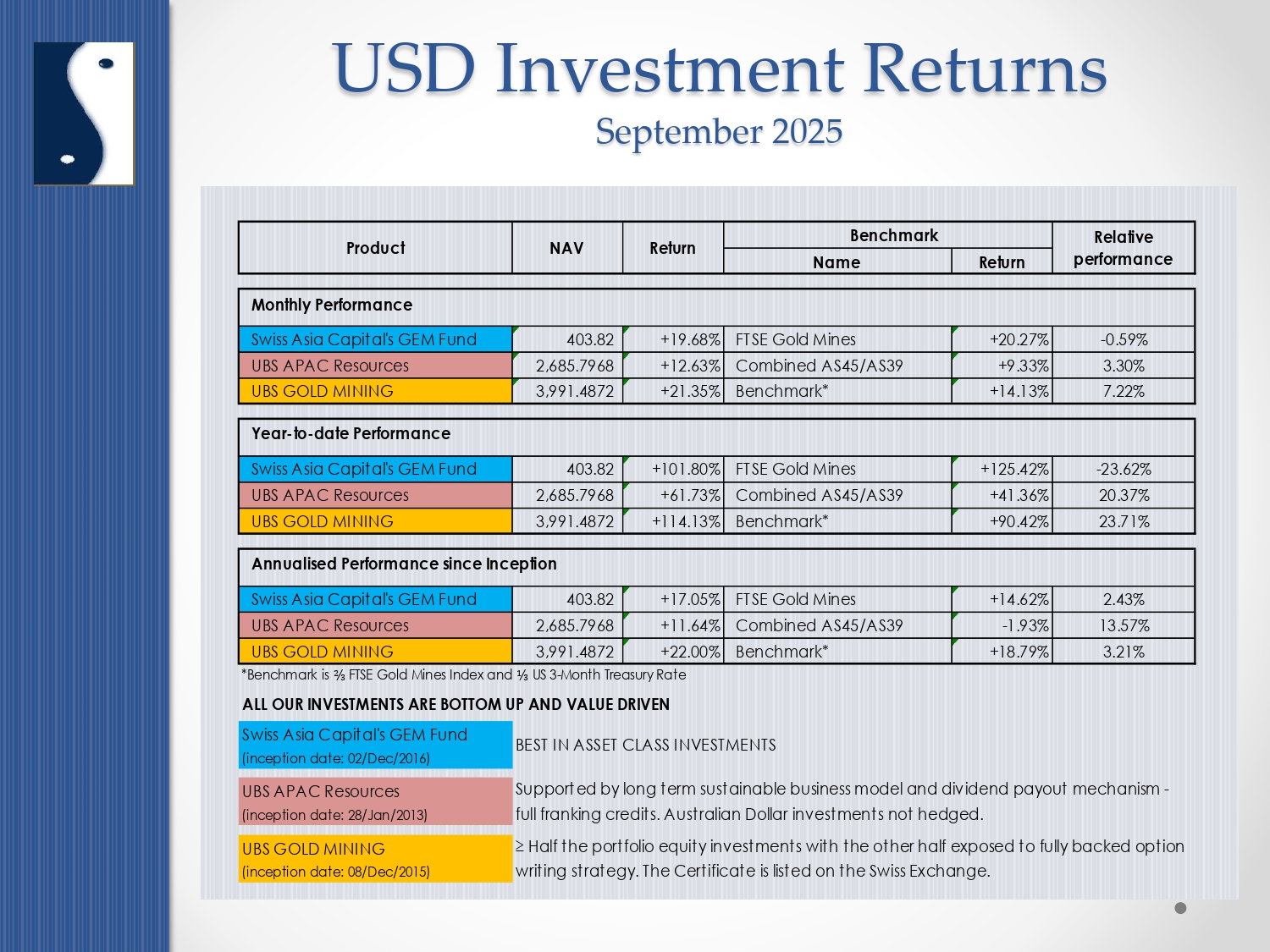 USD Investment Returns
September 2025

| Product | NAV | Return | Benchmark Name | Benchmark Return | Relative performance |
|---|---|---|---|---|---|
| Monthly Performance | | | | | |
| Swiss Asia Capital's GEM Fund | 403.82 | +19.68% | FTSE Gold Mines | +20.27% | -0.59% |
| UBS APAC Resources | 2,685.7968 | +12.63% | Combined AS45/AS39 | +9.33% | 3.30% |
| UBS GOLD MINING | 3,991.4872 | +21.35% | Benchmark* | +14.13% | 7.22% |
| Year-to-date Performance | | | | | |
| Swiss Asia Capital's GEM Fund | 403.82 | +101.80% | FTSE Gold Mines | +125.42% | -23.62% |
| UBS APAC Resources | 2,685.7968 | +61.73% | Combined AS45/AS39 | +41.36% | 20.37% |
| UBS GOLD MINING | 3,991.4872 | +114.13% | Benchmark* | +90.42% | 23.71% |
| Annualised Performance since Inception | | | | | |
| Swiss Asia Capital's GEM Fund | 403.82 | +17.05% | FTSE Gold Mines | +14.62% | 2.43% |
| UBS APAC Resources | 2,685.7968 | +11.64% | Combined AS45/AS39 | -1.93% | 13.57% |
| UBS GOLD MINING | 3,991.4872 | +22.00% | Benchmark* | +18.79% | 3.21% |

*Benchmark is ⅔ FTSE Gold Mines Index and ⅓ US 3-Month Treasury Rate

ALL OUR INVESTMENTS ARE BOTTOM UP AND VALUE DRIVEN

| | |
|---|---|
| Swiss Asia Capital's GEM Fund (inception date: 02/Dec/2016) | BEST IN ASSET CLASS INVESTMENTS |
| UBS APAC Resources (inception date: 28/Jan/2013) | Supported by long term sustainable business model and dividend payout mechanism - full franking credits. Australian Dollar investments not hedged. |
| UBS GOLD MINING (inception date: 08/Dec/2015) | ≥ Half the portfolio equity investments with the other half exposed to fully backed option writing strategy. The Certificate is listed on the Swiss Exchange. |